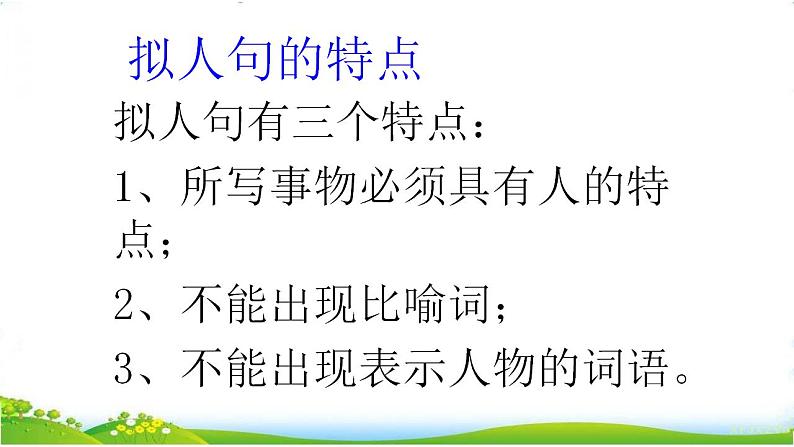 拟人句的特点

拟人句有三个特点：

1、所写事物必须具有人的特点；

2、不能出现比喻词；

3、不能出现表示人物的词语。